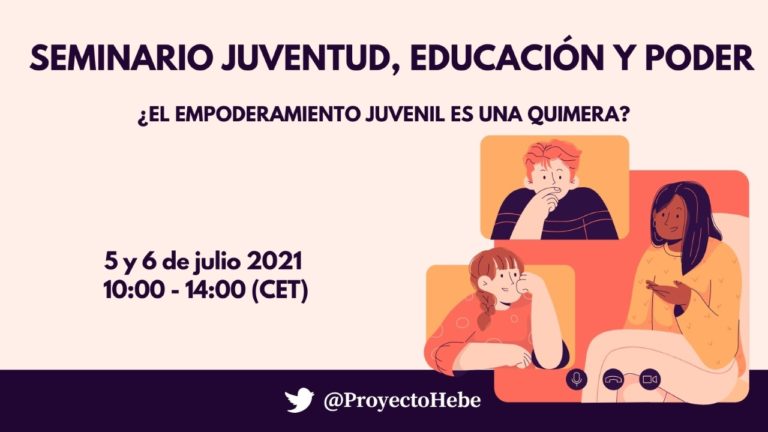 SEMINARIO JUVENTUD, EDUCACIÓN Y PODER

¿EL EMPODERAMIENTO JUVENIL ES UNA QUIMERA?

5 y 6 de julio 2021
10:00 - 14:00 (CET)

@ProyectoHebe